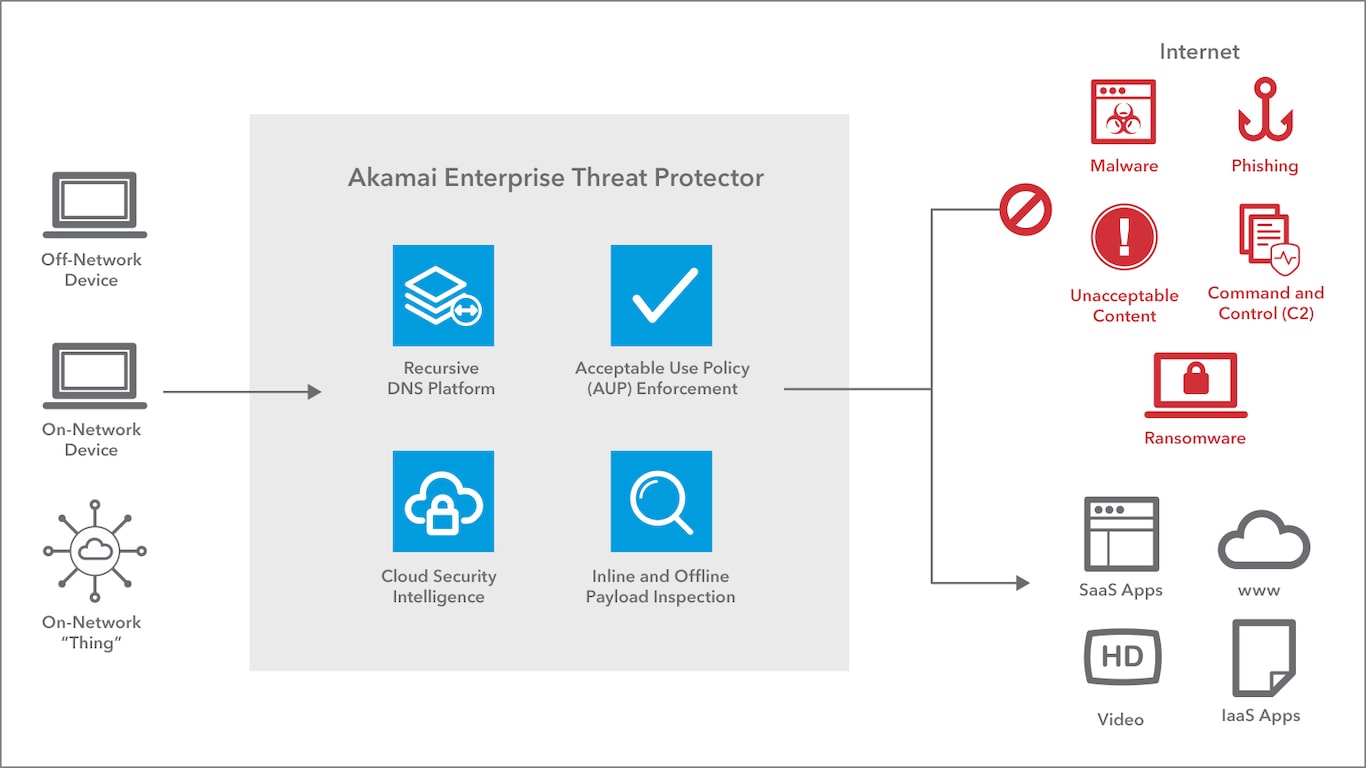 Off-Network Device

On-Network Device

On-Network "Thing"

Akamai Enterprise Threat Protector

Recursive DNS Platform

Acceptable Use Policy (AUP) Enforcement

Cloud Security Intelligence

Inline and Offline Payload Inspection

Internet

Malware

Phishing

Unacceptable Content

Command and Control (C2)

Ransomware

SaaS Apps

www

HD

Video

IaaS Apps